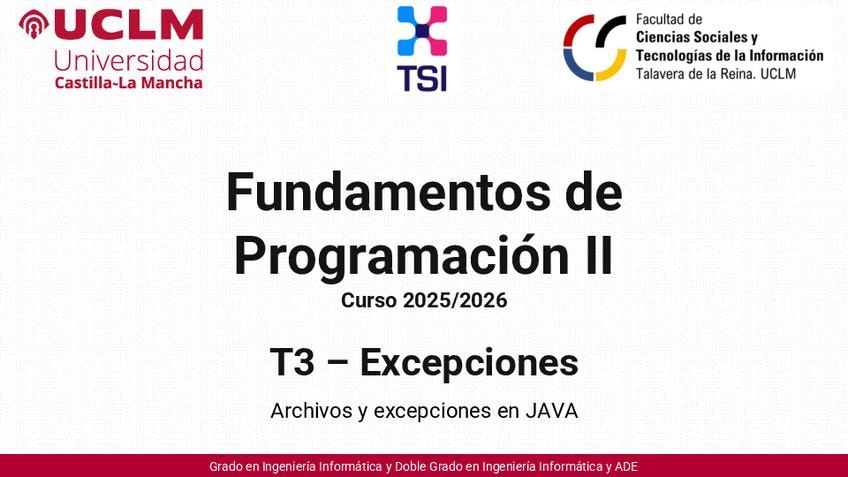 UCLM
Universidad
Castilla-La Mancha

TSI

Facultad de
Ciencias Sociales y
Tecnologías de la Información
Talavera de la Reina. UCLM

Fundamentos de Programación II

Curso 2025/2026

T3 – Excepciones

Archivos y excepciones en JAVA

Grado en Ingeniería Informática y Doble Grado en Ingeniería Informática y ADE